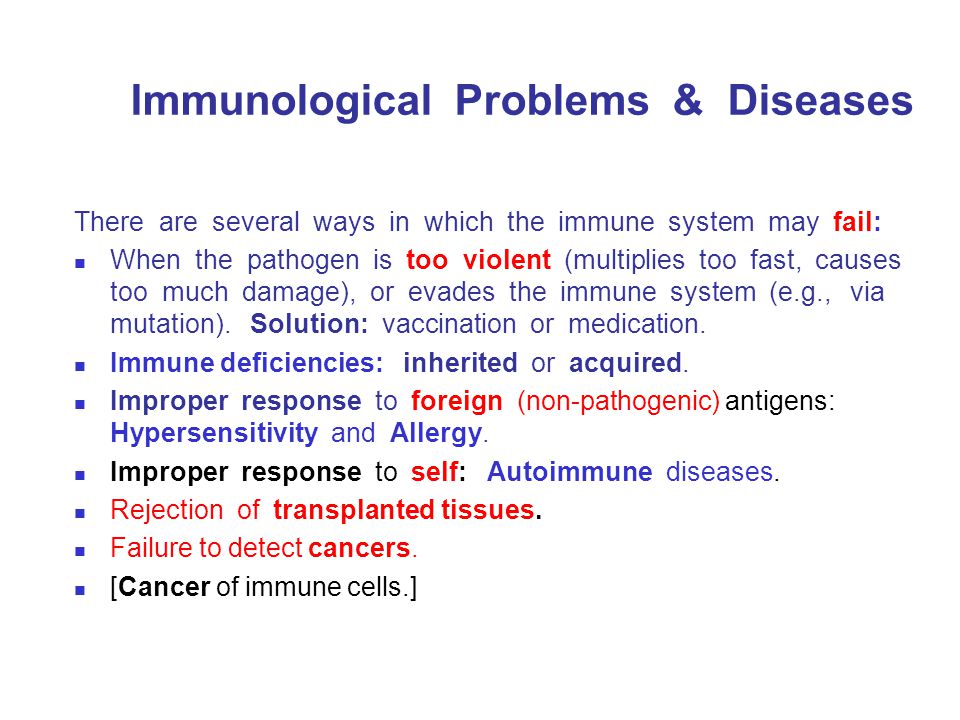 Immunological Problems & Diseases

There are several ways in which the immune system may fail:

- When the pathogen is too violent (multiplies too fast, causes too much damage), or evades the immune system (e.g., via mutation). Solution: vaccination or medication.
- Immune deficiencies: inherited or acquired.
- Improper response to foreign (non-pathogenic) antigens: Hypersensitivity and Allergy.
- Improper response to self: Autoimmune diseases.
- Rejection of transplanted tissues.
- Failure to detect cancers.
- [Cancer of immune cells.]